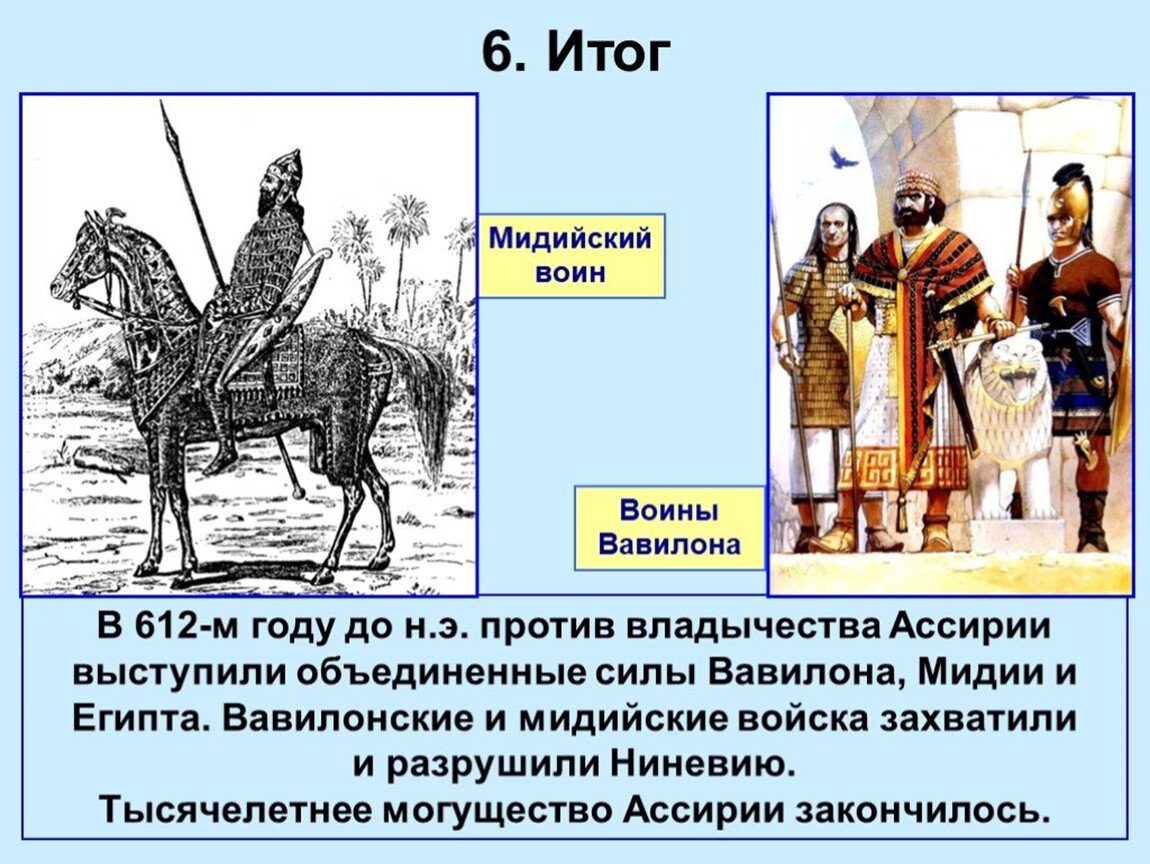 6. Итог

Мидийский воин

Воины Вавилона

В 612-м году до н.э. против владычества Ассирии выступили объединенные силы Вавилона, Мидии и Египта. Вавилонские и мидийские войска захватили и разрушили Ниневию.
Тысячелетнее могущество Ассирии закончилось.